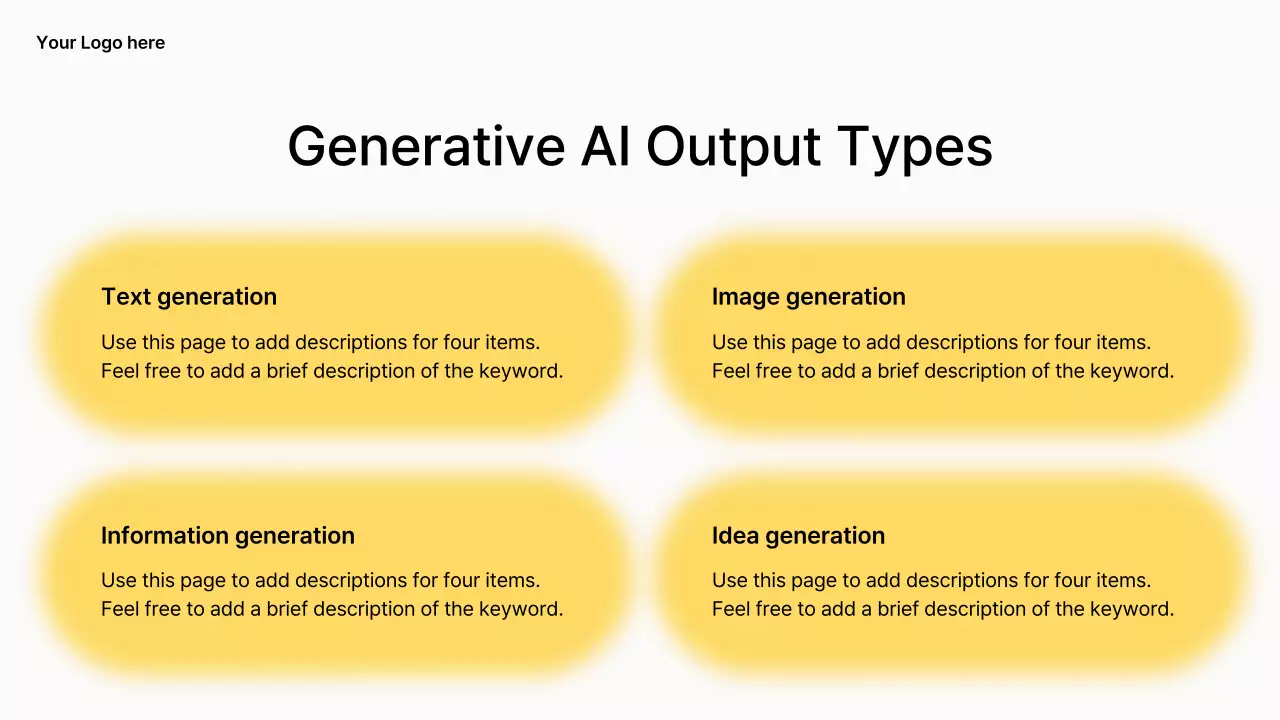 Your Logo here

Generative AI Output Types

Text generation

Use this page to add descriptions for four items. Feel free to add a brief description of the keyword.

Image generation

Use this page to add descriptions for four items. Feel free to add a brief description of the keyword.

Information generation

Use this page to add descriptions for four items. Feel free to add a brief description of the keyword.

Idea generation

Use this page to add descriptions for four items. Feel free to add a brief description of the keyword.